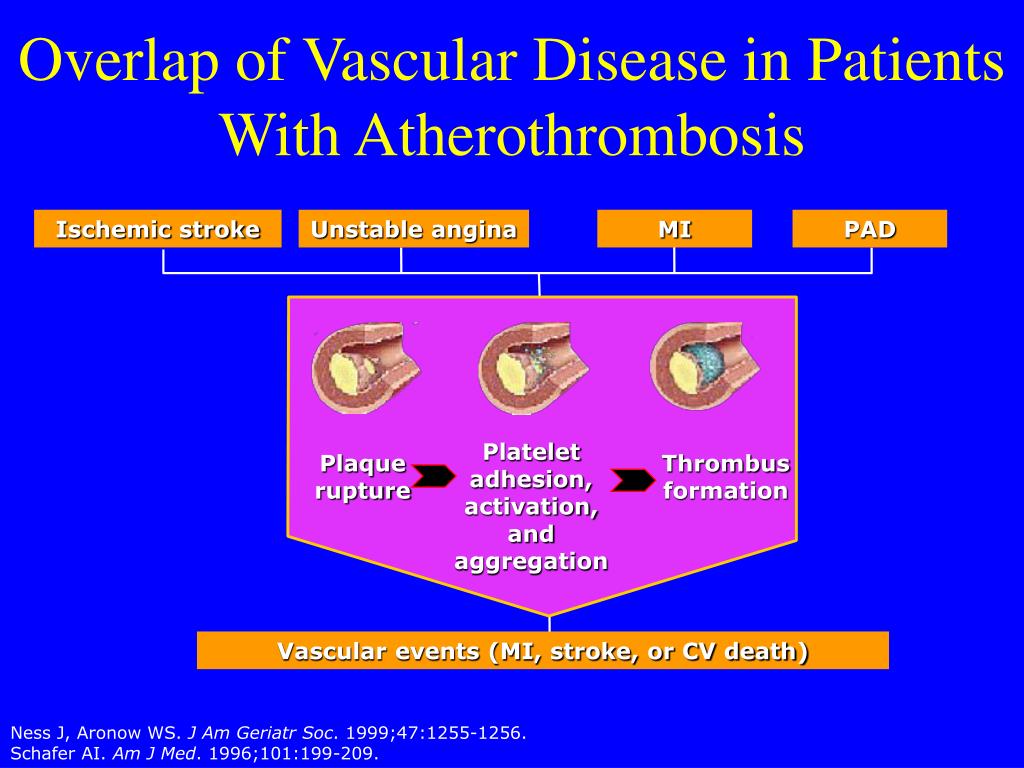 Overlap of Vascular Disease in Patients With Atherothrombosis

Ischemic stroke

Unstable angina

MI

PAD

Plaque rupture

Platelet adhesion, activation, and aggregation

Thrombus formation

Vascular events (MI, stroke, or CV death)

Ness J, Aronow WS. J Am Geriatr Soc. 1999;47:1255-1256.
Schafer AI. Am J Med. 1996;101:199-209.